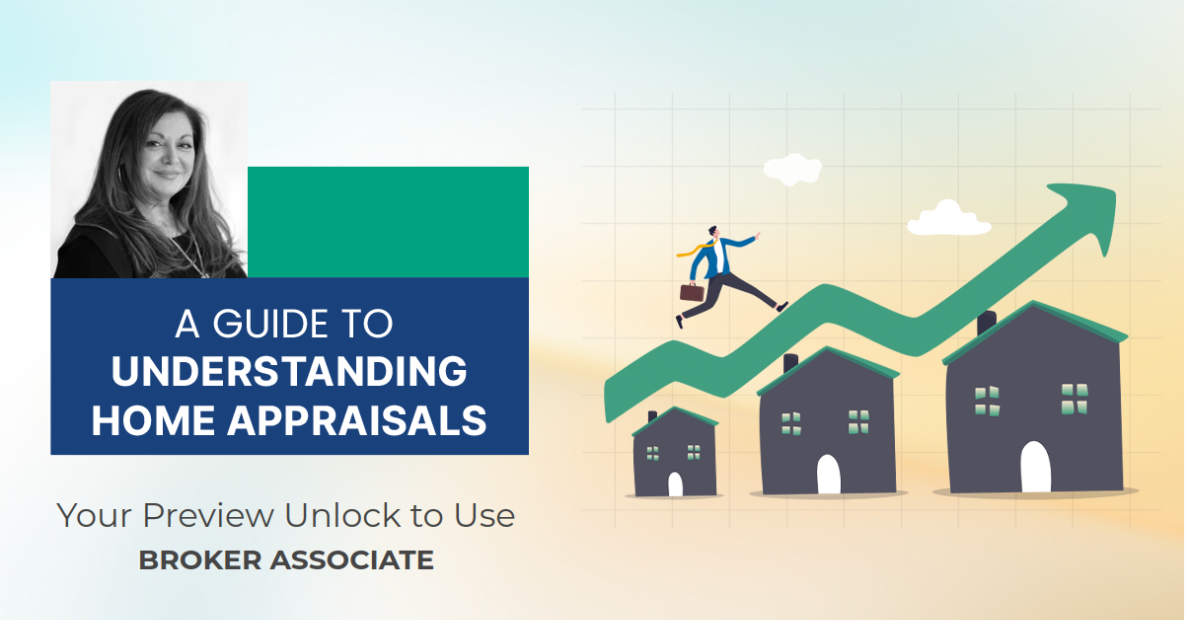 A GUIDE TO
UNDERSTANDING
HOME APPRAISALS

Your Preview Unlock to Use
BROKER ASSOCIATE